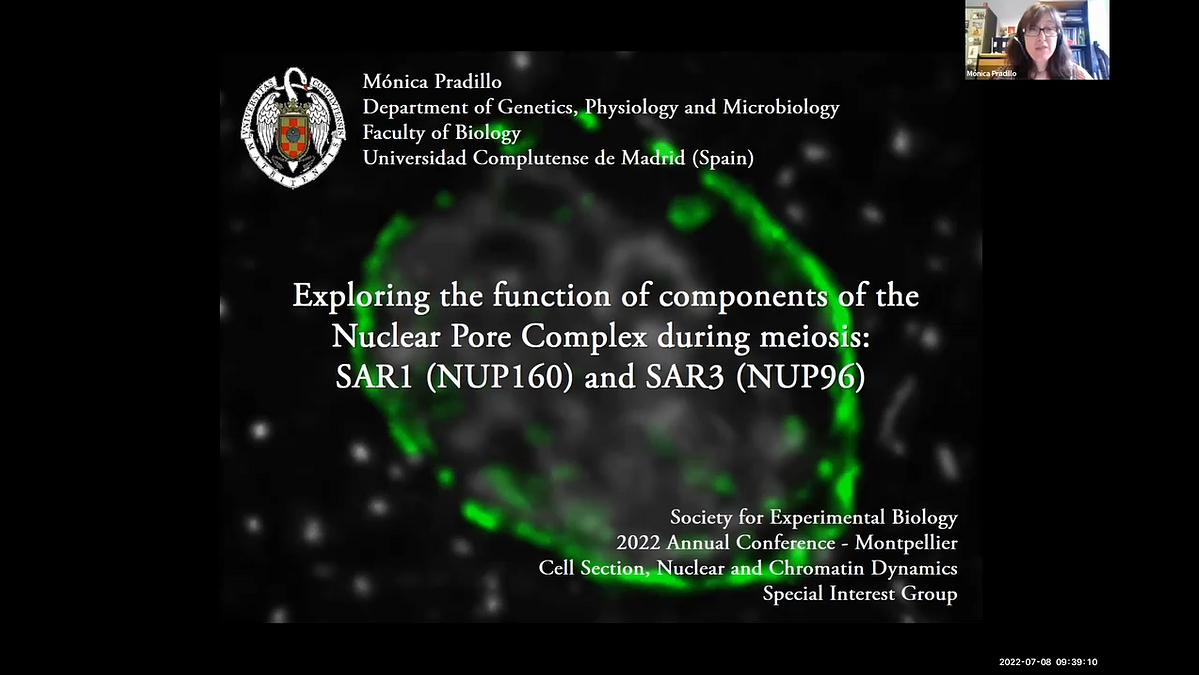 Mónica Pradillo

Mónica Pradillo
Department of Genetics, Physiology and Microbiology
Faculty of Biology
Universidad Complutense de Madrid (Spain)

Exploring the function of components of the Nuclear Pore Complex during meiosis: SAR1 (NUP160) and SAR3 (NUP96)

Society for Experimental Biology
2022 Annual Conference - Montpellier
Cell Section, Nuclear and Chromatin Dynamics
Special Interest Group

2022-07-08 09:39:10